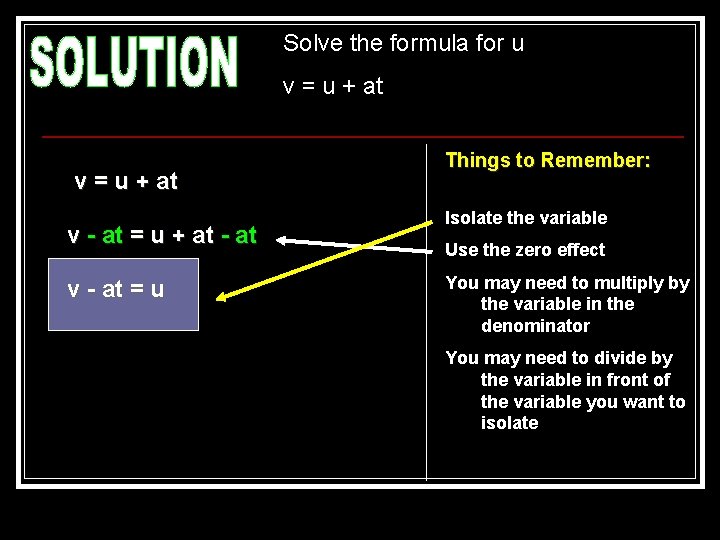 SOLUTION

Solve the formula for u

$v = u + at$

$v = u + at$

$v - at = u + at - at$

$v - at = u$

Things to Remember:

Isolate the variable

Use the zero effect

You may need to multiply by the variable in the denominator

You may need to divide by the variable in front of the variable you want to isolate